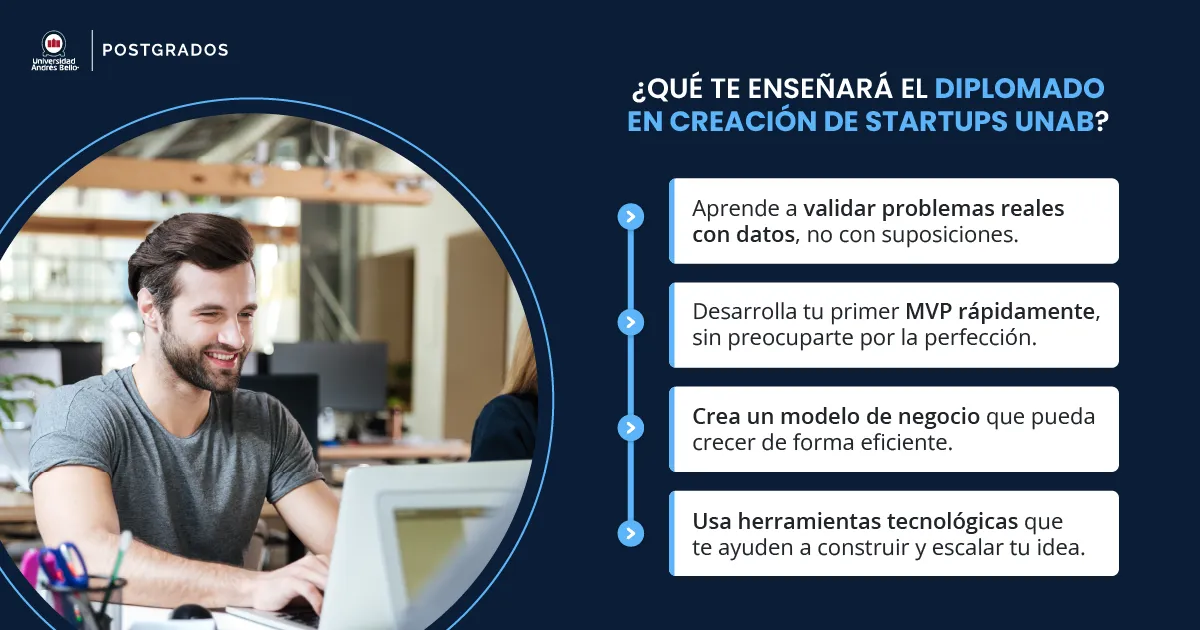 Universidad Andrés Bello

POSTGRADOS

¿QUÉ TE ENSEÑARÁ EL DIPLOMADO EN CREACIÓN DE STARTUPS UNAB?

Aprende a validar problemas reales con datos, no con suposiciones.

Desarrolla tu primer MVP rápidamente, sin preocuparte por la perfección.

Crea un modelo de negocio que pueda crecer de forma eficiente.

Usa herramientas tecnológicas que te ayuden a construir y escalar tu idea.